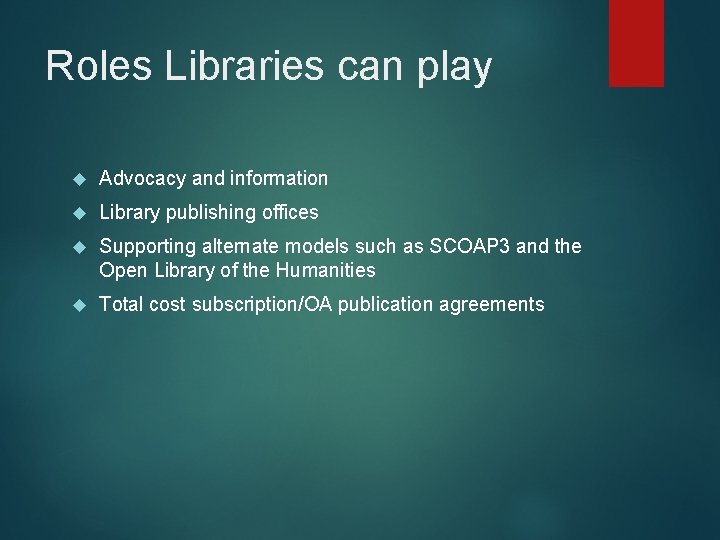 Roles Libraries can play

- Advocacy and information
- Library publishing offices
- Supporting alternate models such as SCOAP3 and the Open Library of the Humanities
- Total cost subscription/OA publication agreements